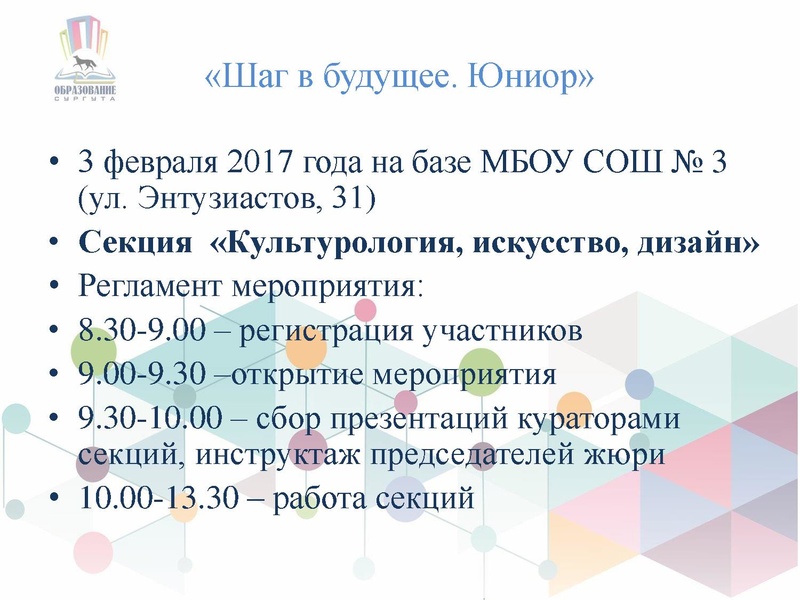 ОБРАЗОВАНИЕ СУРГУТА

«Шаг в будущее. Юниор»

• 3 февраля 2017 года на базе МБОУ СОШ № 3 (ул. Энтузиастов, 31)
• **Секция «Культурология, искусство, дизайн»**
• Регламент мероприятия:
• 8.30-9.00 – регистрация участников
• 9.00-9.30 –открытие мероприятия
• 9.30-10.00 – сбор презентаций кураторами секций, инструктаж председателей жюри
• 10.00-13.30 – работа секций